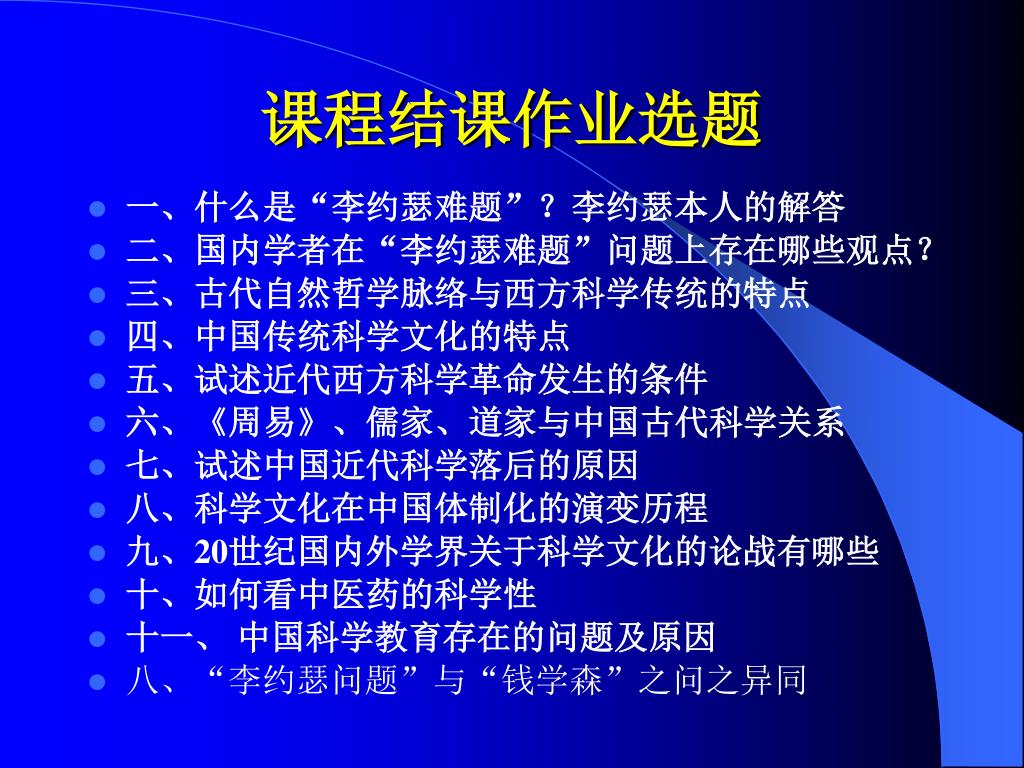 课程结课作业选题

- 一、什么是“李约瑟难题”？李约瑟本人的解答
- 二、国内学者在“李约瑟难题”问题上存在哪些观点？
- 三、古代自然哲学脉络与西方科学传统的特点
- 四、中国传统科学文化的特点
- 五、试述近代西方科学革命发生的条件
- 六、《周易》、儒家、道家与中国古代科学关系
- 七、试述中国近代科学落后的原因
- 八、科学文化在中国体制化的演变历程
- 九、20世纪国内外学界关于科学文化的论战有哪些
- 十、如何看中医药的科学性
- 十一、 中国科学教育存在的问题及原因
- 八、“李约瑟问题”与“钱学森”之问之异同